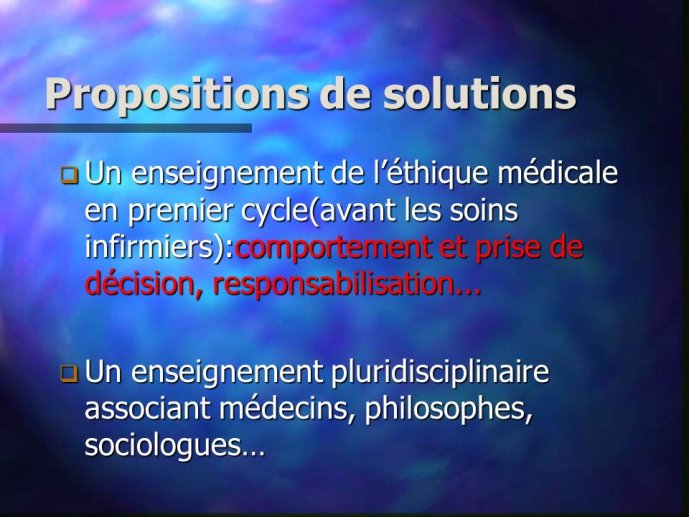 Propositions de solutions

Un enseignement de l’éthique médicale en premier cycle(avant les soins infirmiers):comportement et prise de décision, responsabilisation…

Un enseignement pluridisciplinaire associant médecins, philosophes, sociologues…